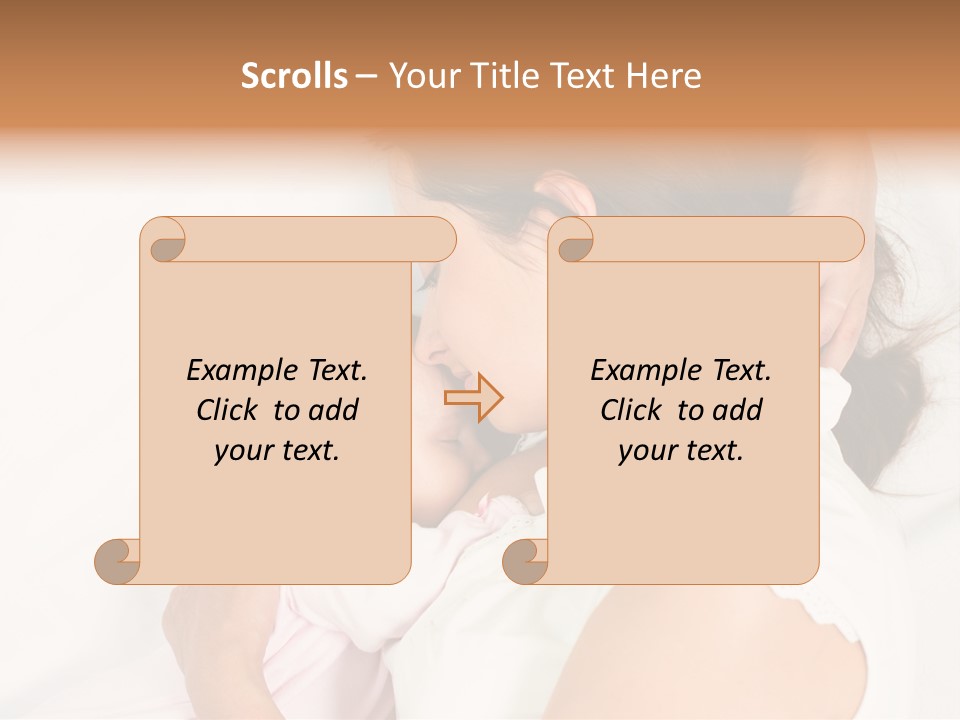 Scrolls – Your Title Text Here

Example Text. Click to add your text.

Example Text. Click to add your text.